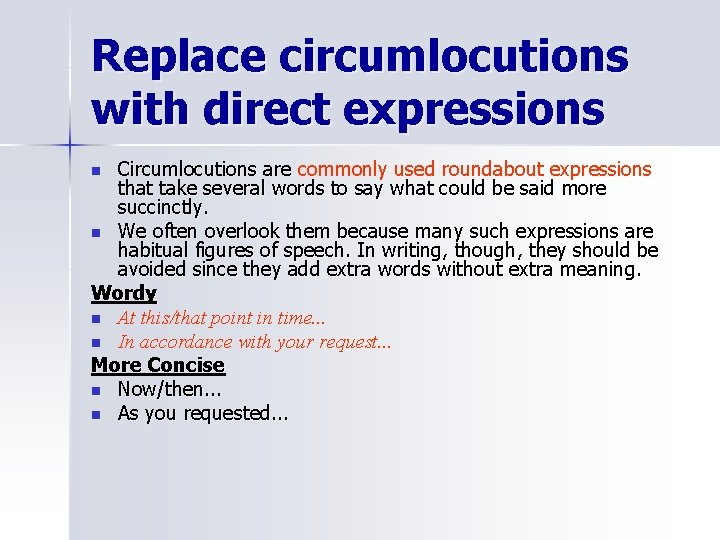 Replace circumlocutions with direct expressions

- Circumlocutions are commonly used roundabout expressions that take several words to say what could be said more succinctly.
- We often overlook them because many such expressions are habitual figures of speech. In writing, though, they should be avoided since they add extra words without extra meaning.

Wordy
- At this/that point in time...
- In accordance with your request...

More Concise
- Now/then...
- As you requested...